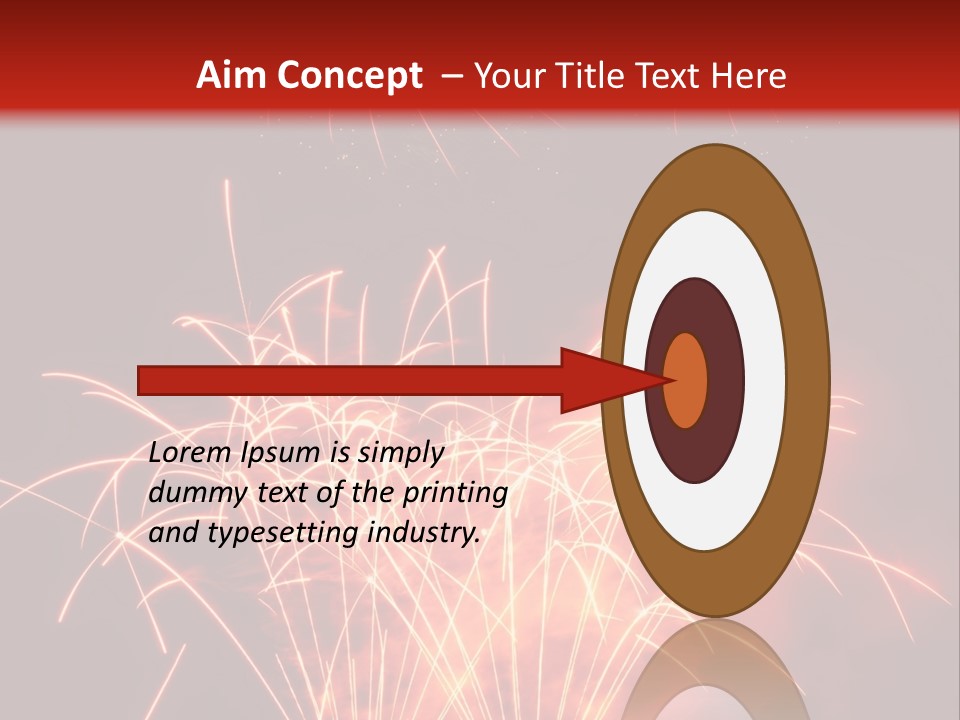 Aim Concept – Your Title Text Here

Lorem Ipsum is simply dummy text of the printing and typesetting industry.